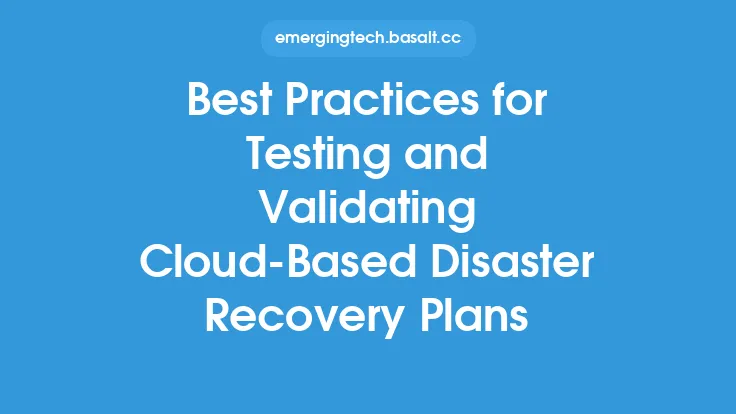 emergingtech.basalt.cc

Best Practices for Testing and Validating Cloud-Based Disaster Recovery Plans